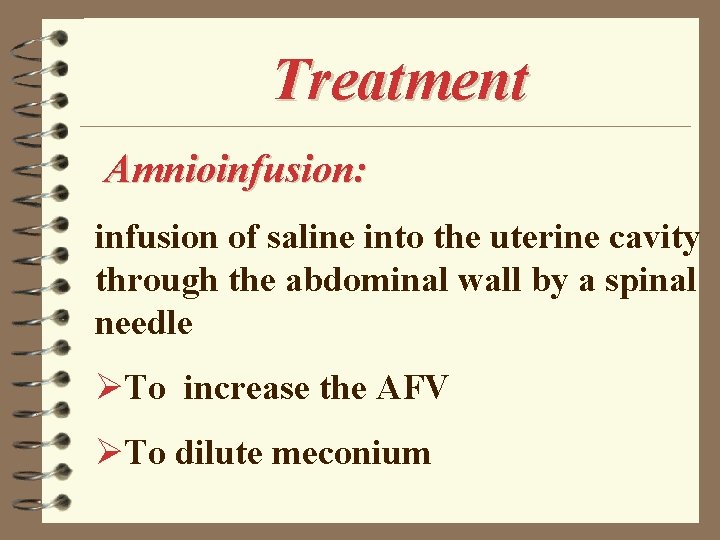 Treatment

Amnioinfusion:

infusion of saline into the uterine cavity through the abdominal wall by a spinal needle

➢To increase the AFV

➢To dilute meconium